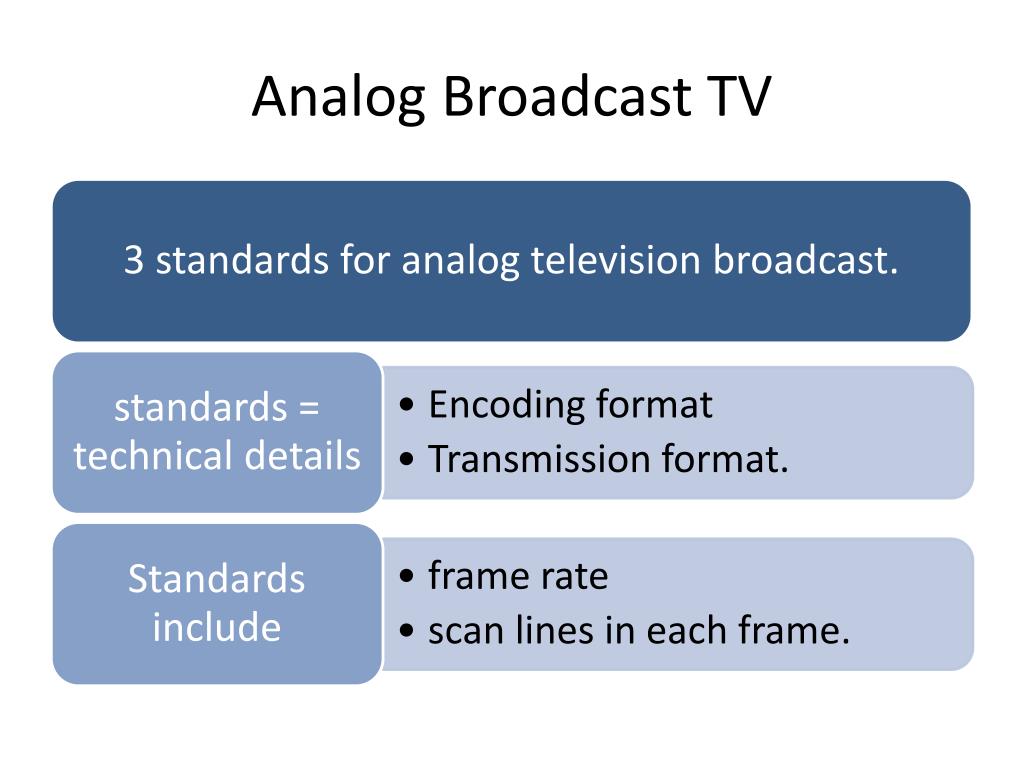 Analog Broadcast TV

3 standards for analog television broadcast.

standards = technical details

• Encoding format
• Transmission format.

Standards include

• frame rate
• scan lines in each frame.